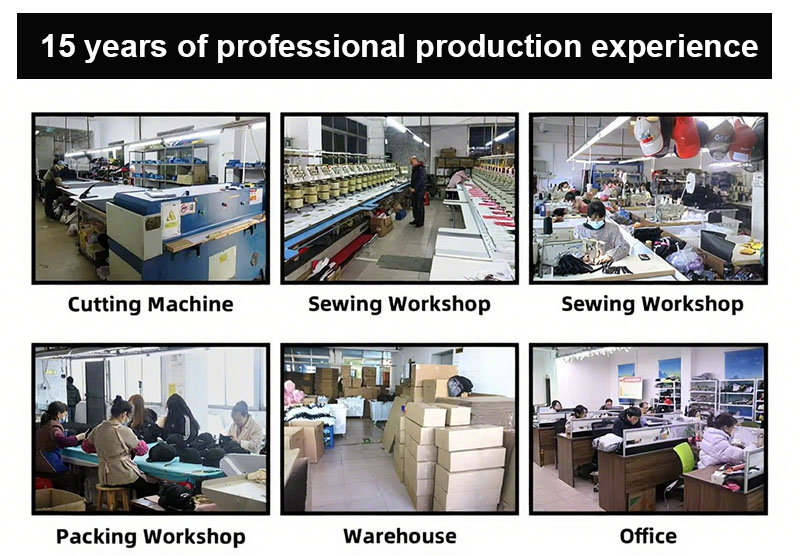 15 years of professional production experience

Cutting Machine

Sewing Workshop

Sewing Workshop

Packing Workshop

Warehouse

Office